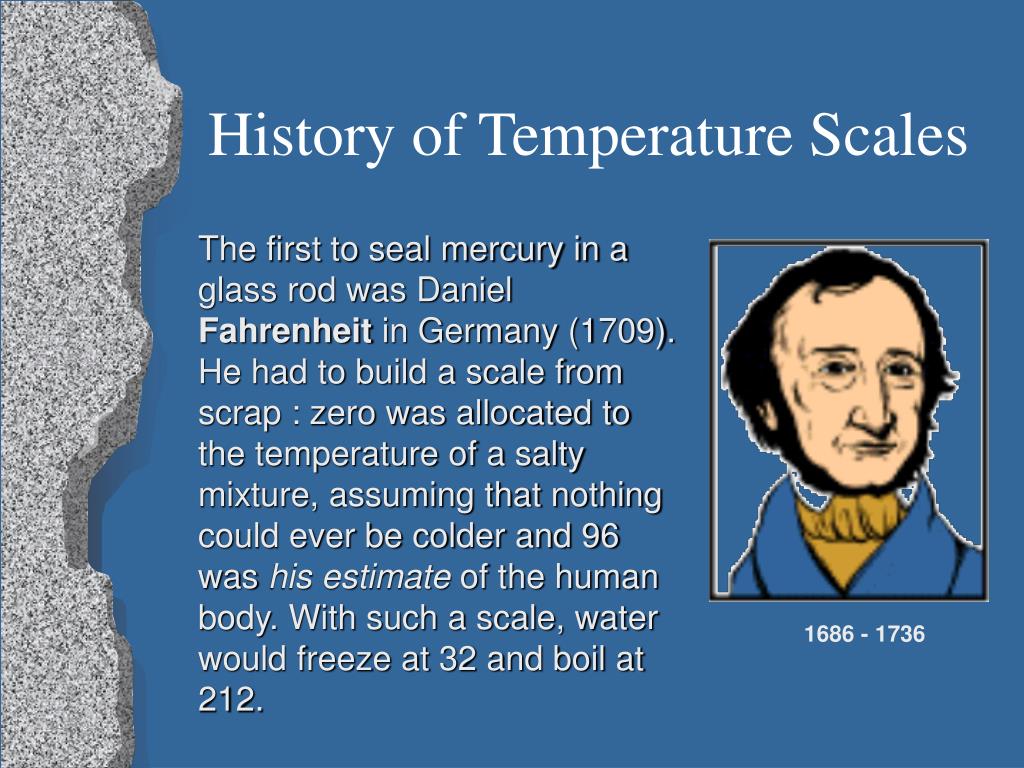 History of Temperature Scales

The first to seal mercury in a glass rod was Daniel Fahrenheit in Germany (1709). He had to build a scale from scrap : zero was allocated to the temperature of a salty mixture, assuming that nothing could ever be colder and 96 was his estimate of the human body. With such a scale, water would freeze at 32 and boil at 212.

1686 - 1736